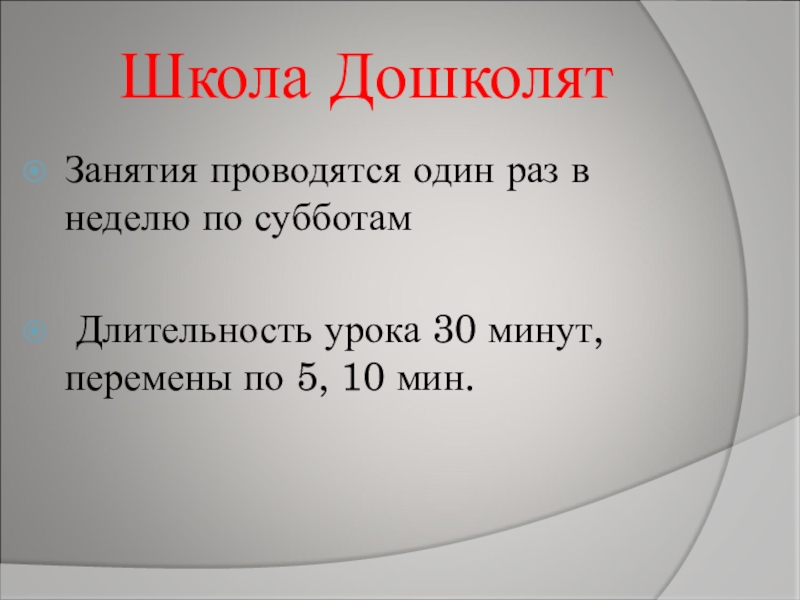 Школа Дошколят

Занятия проводятся один раз в неделю по субботам

Длительность урока 30 минут, перемены по 5, 10 мин.